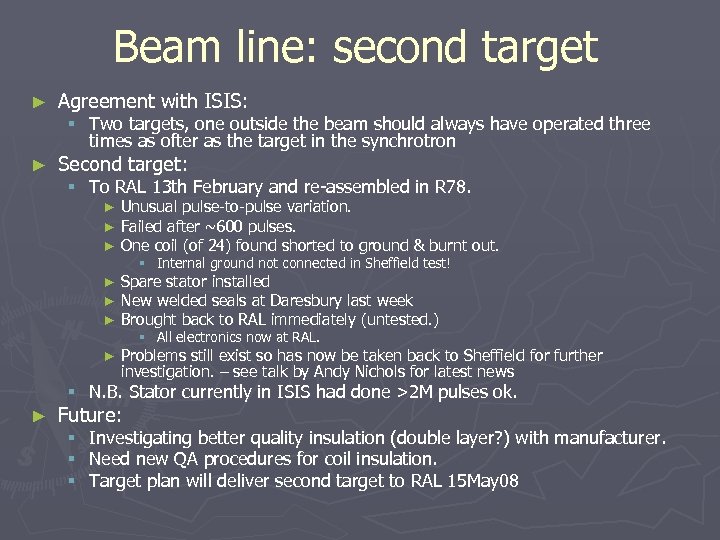 Beam line: second target

► Agreement with ISIS:
▪ Two targets, one outside the beam should always have operated three times as ofter as the target in the synchrotron

► Second target:
▪ To RAL 13th February and re-assembled in R78.
► Unusual pulse-to-pulse variation.
► Failed after ~600 pulses.
► One coil (of 24) found shorted to ground & burnt out.
▪ Internal ground not connected in Sheffield test!
► Spare stator installed
► New welded seals at Daresbury last week
► Brought back to RAL immediately (untested.)
▪ All electronics now at RAL.
► Problems still exist so has now be taken back to Sheffield for further investigation. – see talk by Andy Nichols for latest news
▪ N.B. Stator currently in ISIS had done >2M pulses ok.

► Future:
▪ Investigating better quality insulation (double layer?) with manufacturer.
▪ Need new QA procedures for coil insulation.
▪ Target plan will deliver second target to RAL 15May08